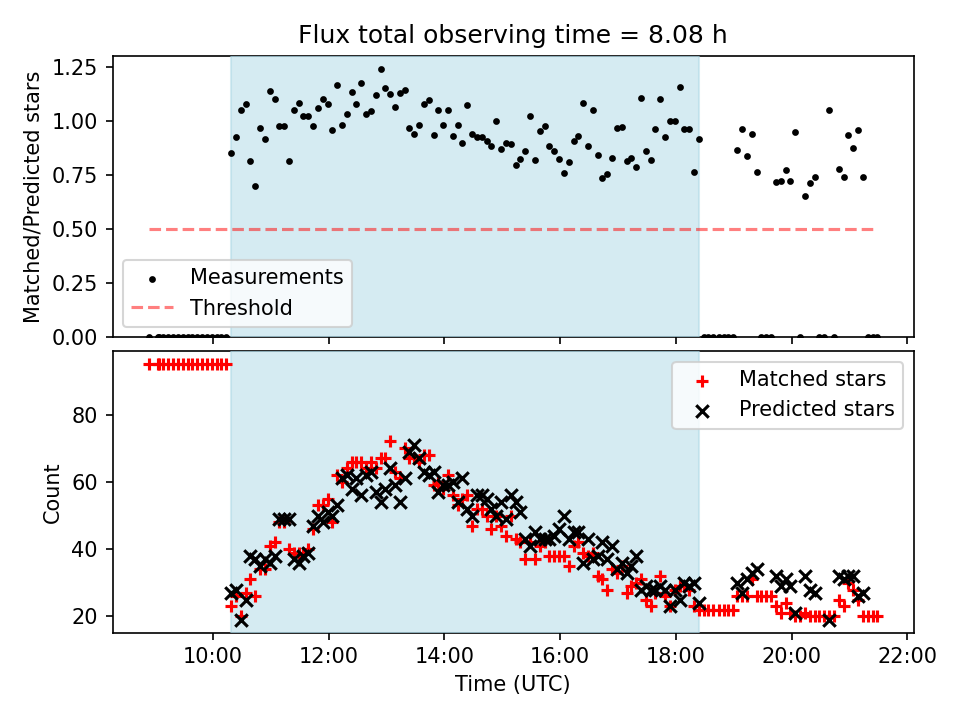 Flux total observing time = 8.08 h

Matched/Predicted stars

1.25
1.00
0.75
0.50
0.25
0.00

Measurements
Threshold

Count

80
60
40
20

Matched stars
Predicted stars

10:00
12:00
14:00
16:00
18:00
20:00
22:00

Time (UTC)